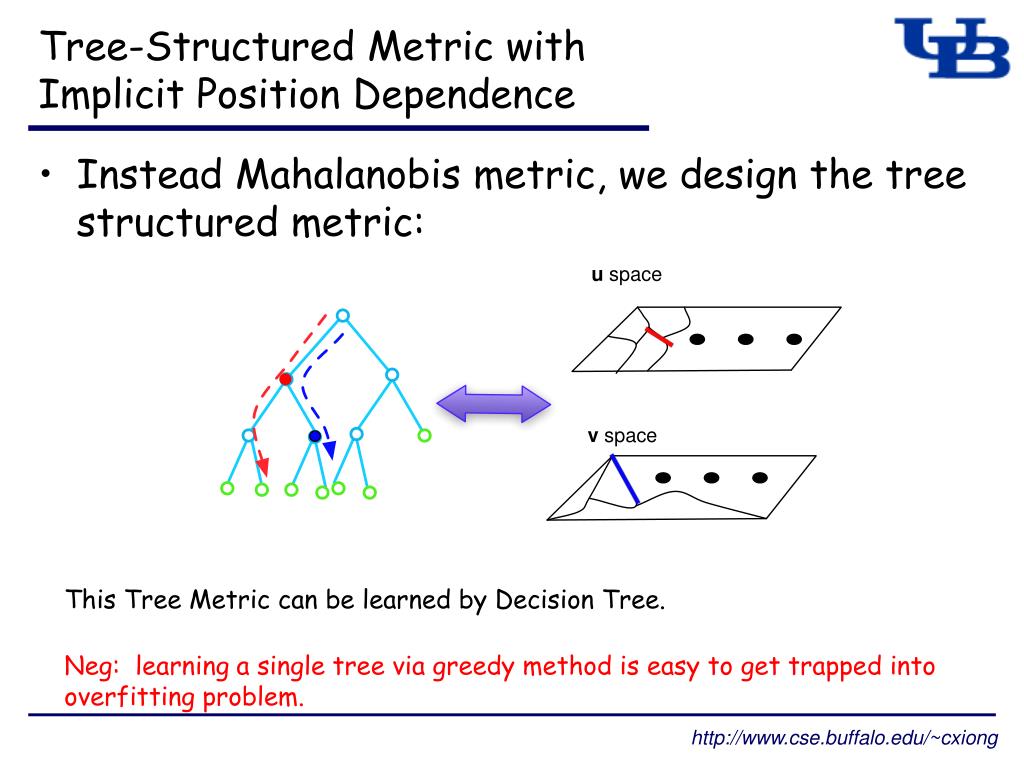 Tree-Structured Metric with Implicit Position Dependence

UB

• Instead Mahalanobis metric, we design the tree structured metric:

u space

v space

This Tree Metric can be learned by Decision Tree.

Neg: learning a single tree via greedy method is easy to get trapped into overfitting problem.

http://www.cse.buffalo.edu/~cxiong